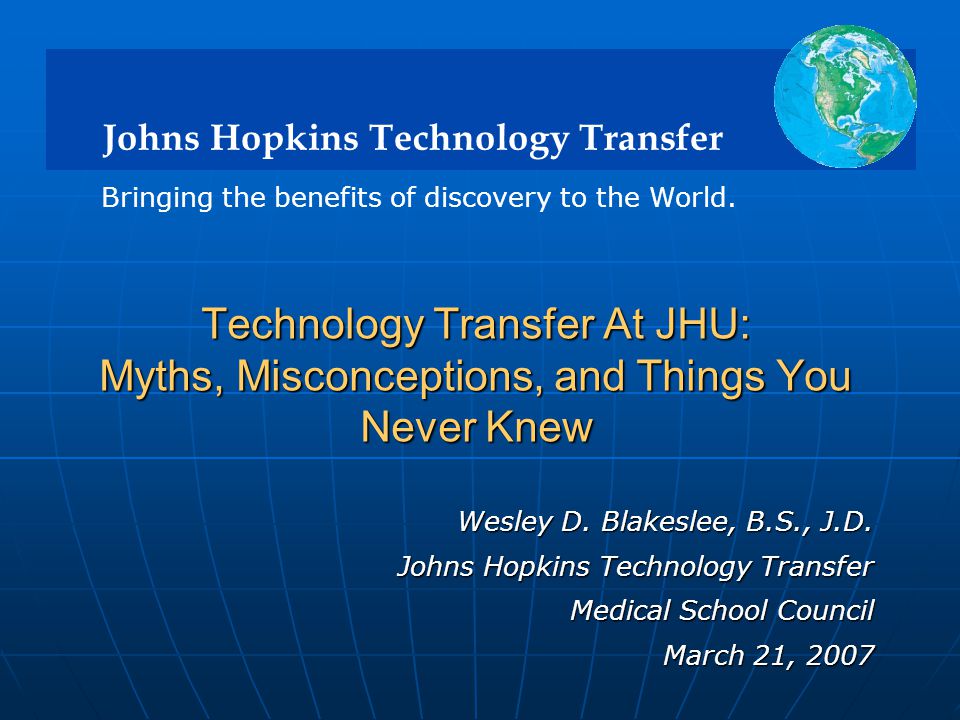 Johns Hopkins Technology Transfer

Bringing the benefits of discovery to the World.

Technology Transfer At JHU: Myths, Misconceptions, and Things You Never Knew

Wesley D. Blakeslee, B.S., J.D.
Johns Hopkins Technology Transfer
Medical School Council
March 21, 2007